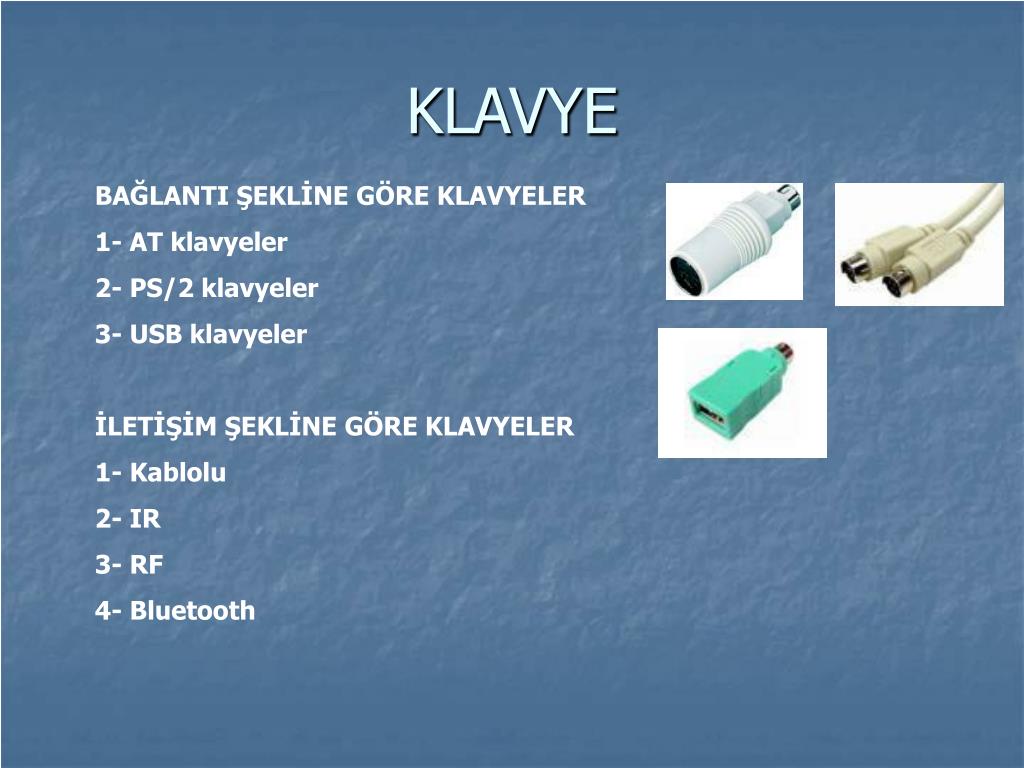 KLAVYE

BAĞLANTI ŞEKLİNE GÖRE KLAVYELER

1- AT klavyeler

2- PS/2 klavyeler

3- USB klavyeler

İLETİŞİM ŞEKLİNE GÖRE KLAVYELER

1- Kablolu

2- IR

3- RF

4- Bluetooth